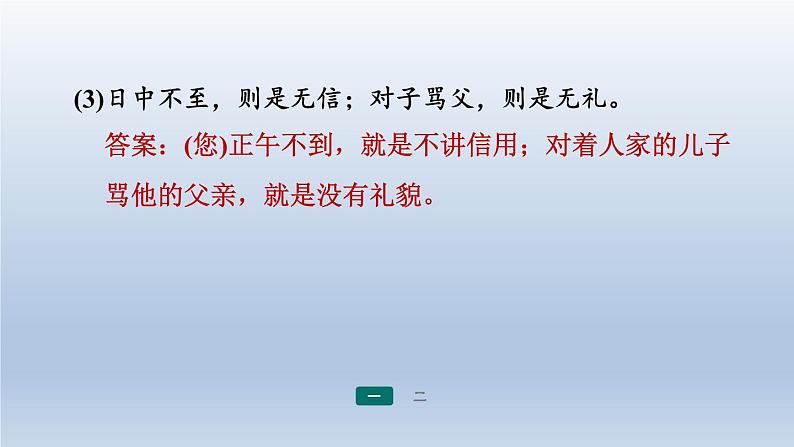 (3)日中不至，则是无信；对子骂父，则是无礼。

答案：(您)正午不到，就是不讲信用；对着人家的儿子骂他的父亲，就是没有礼貌。

一　二